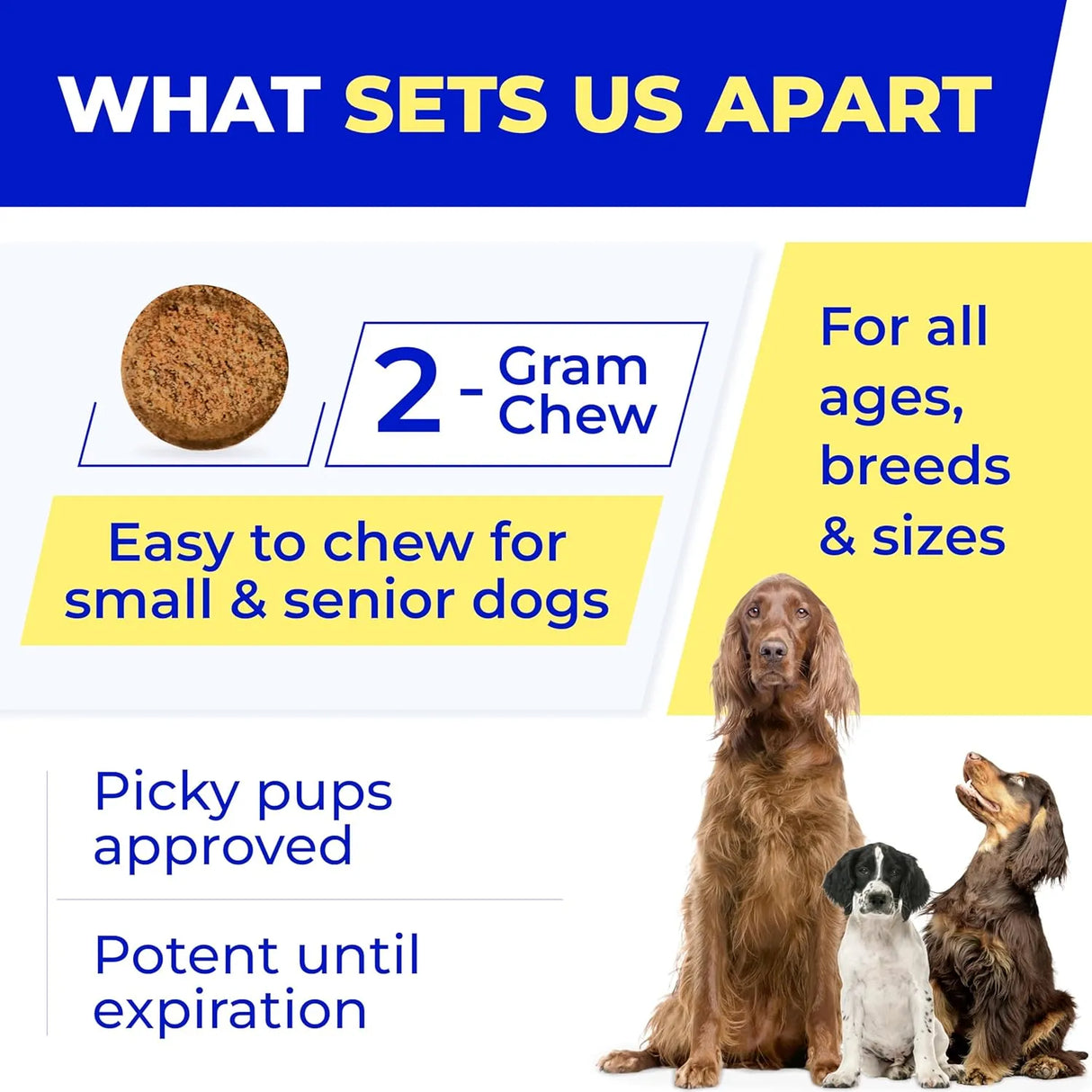 WHAT SETS US APART

2 - Gram Chew

Easy to chew for small & senior dogs

For all ages, breeds & sizes

Picky pups approved

Potent until expiration